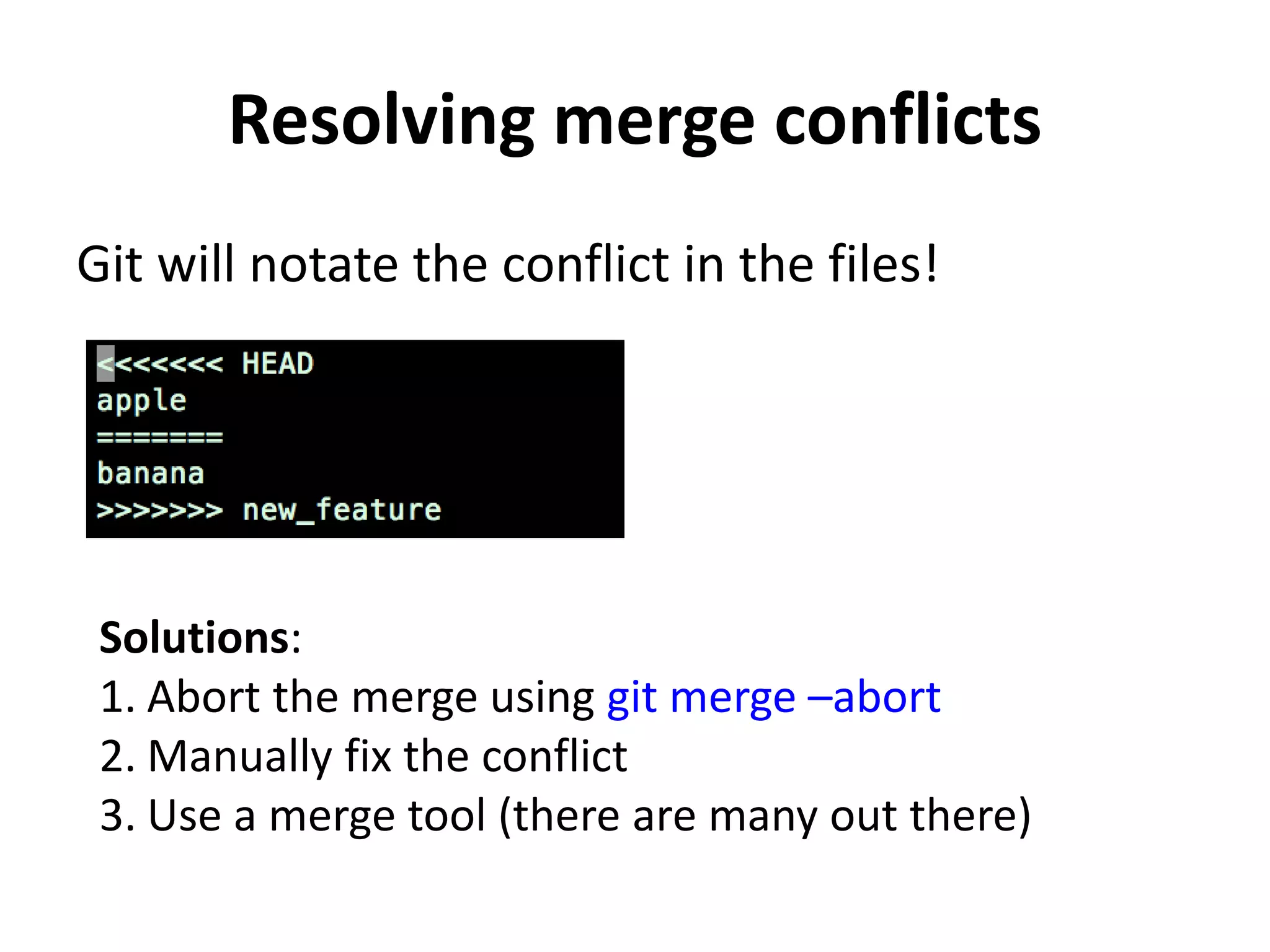 Resolving merge conflicts

Git will notate the conflict in the files!

<<<<<<< HEAD
apple
=======
banana
>>>>>>> new_feature

Solutions:
1. Abort the merge using git merge –abort
2. Manually fix the conflict
3. Use a merge tool (there are many out there)